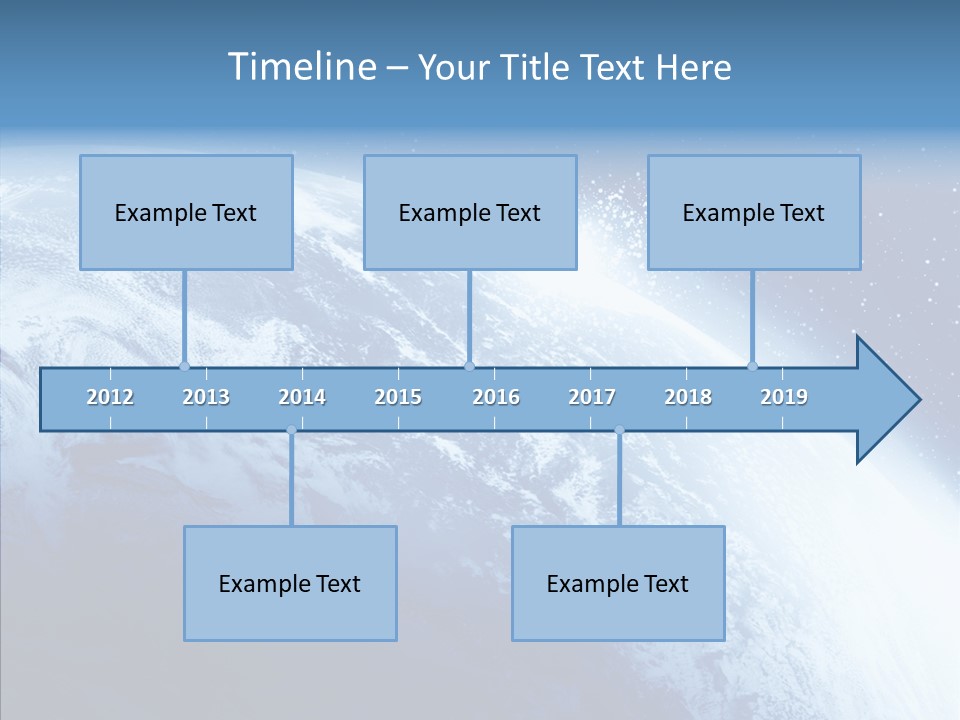 Timeline – Your Title Text Here

Example Text

Example Text

Example Text

2012 2013 2014 2015 2016 2017 2018 2019

Example Text

Example Text